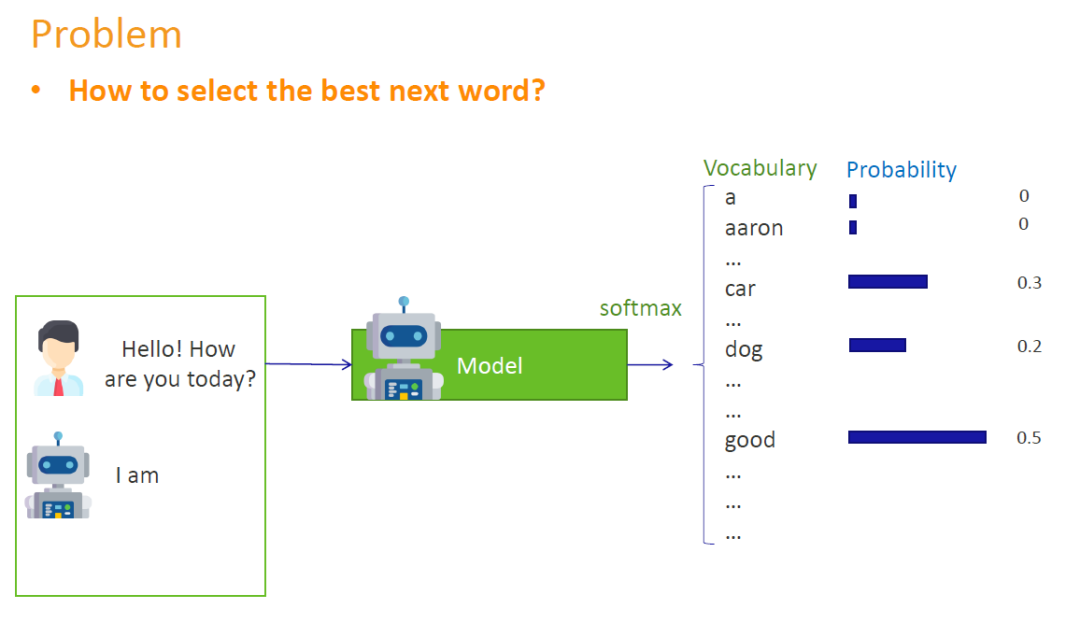 Problem

• How to select the best next word?

Hello! How are you today?

I am

Model

softmax

| Vocabulary | Probability |
|---|---|
| a | 0 |
| aaron | 0 |
| ... | |
| car | 0.3 |
| ... | |
| dog | 0.2 |
| ... | |
| ... | |
| good | 0.5 |
| ... | |
| ... | |
| ... | |